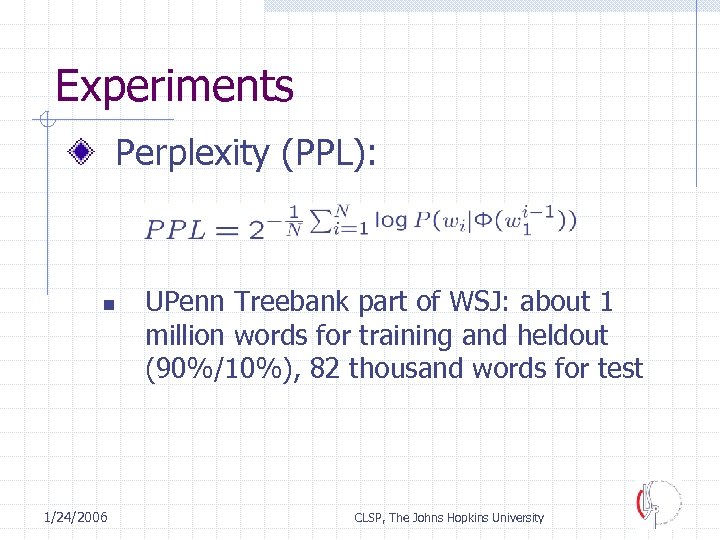 Experiments

Perplexity (PPL):

$PPL = 2^{-\frac{1}{N}\sum_{i=1}^{N} \log P(w_i|\Phi(w_1^{i-1}))}$

UPenn Treebank part of WSJ: about 1 million words for training and heldout (90%/10%), 82 thousand words for test

1/24/2006

CLSP, The Johns Hopkins University